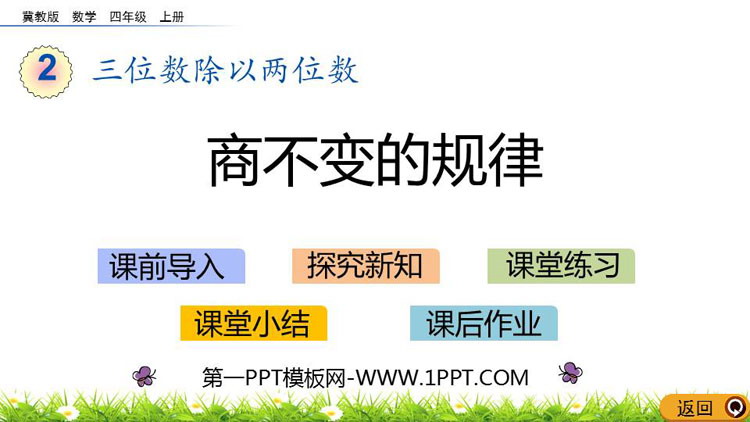 冀教版 数学 四年级 上册

2 三位数除以两位数

商不变的规律

课前导入 探究新知 课堂练习

课堂小结 课后作业

第一PPT模板网-WWW.1PPT.COM

返回